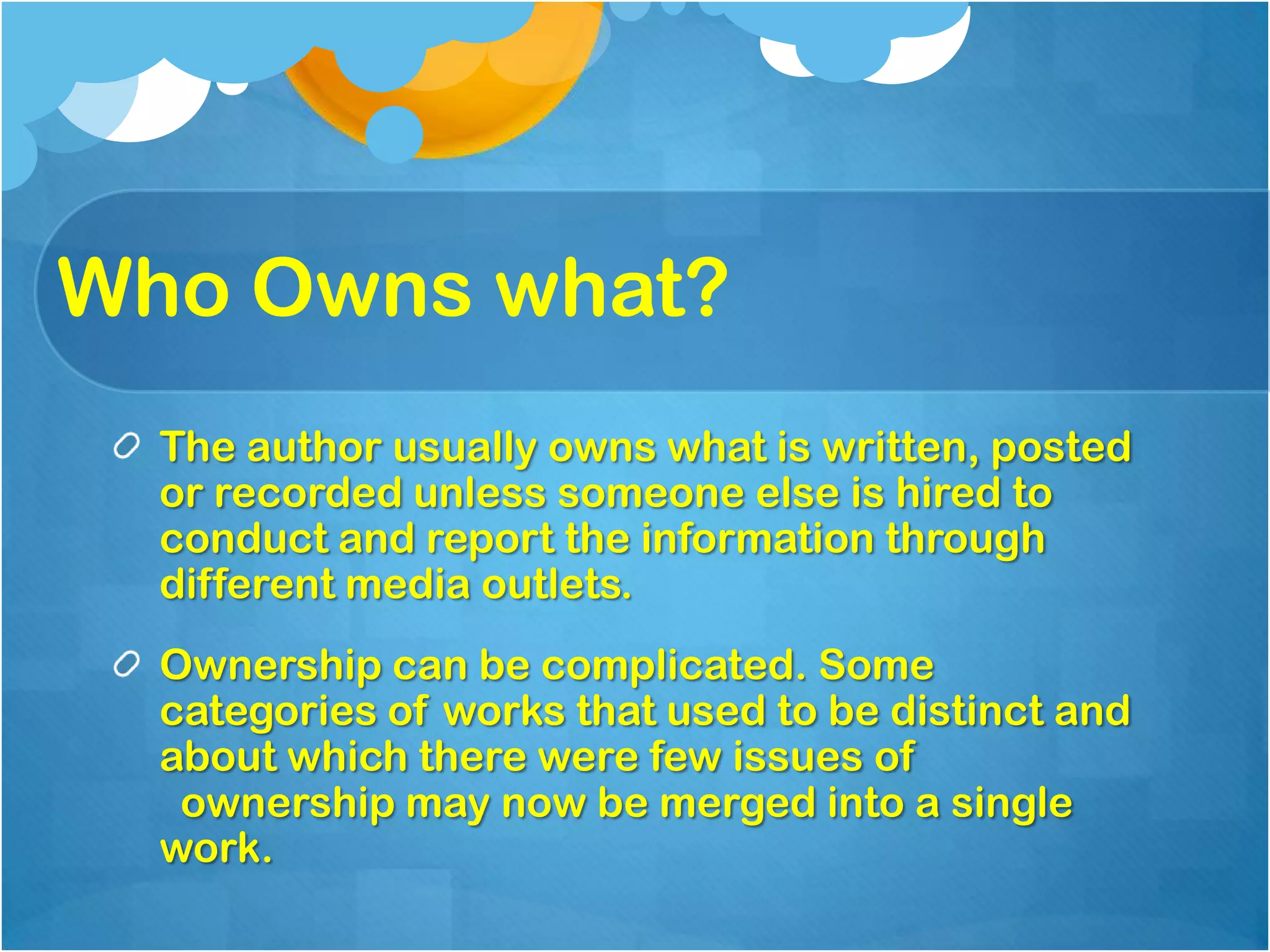 Who Owns what?

The author usually owns what is written, posted or recorded unless someone else is hired to conduct and report the information through different media outlets.

Ownership can be complicated. Some categories of works that used to be distinct and about which there were few issues of ownership may now be merged into a single work.